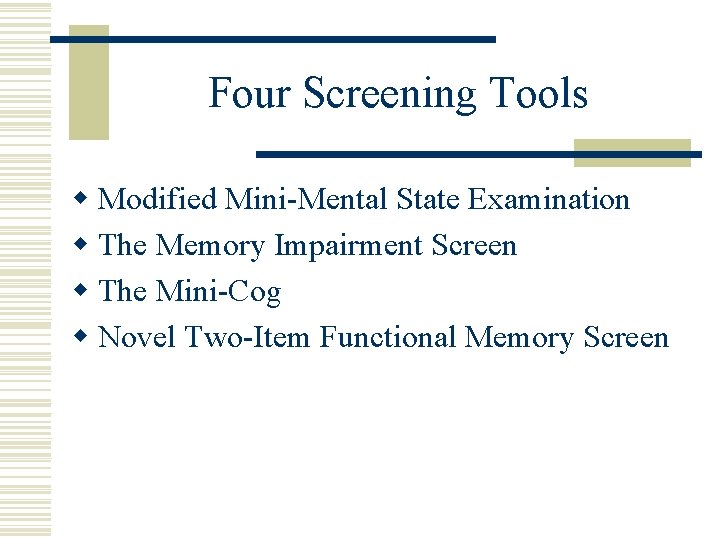 Four Screening Tools

- Modified Mini-Mental State Examination
- The Memory Impairment Screen
- The Mini-Cog
- Novel Two-Item Functional Memory Screen